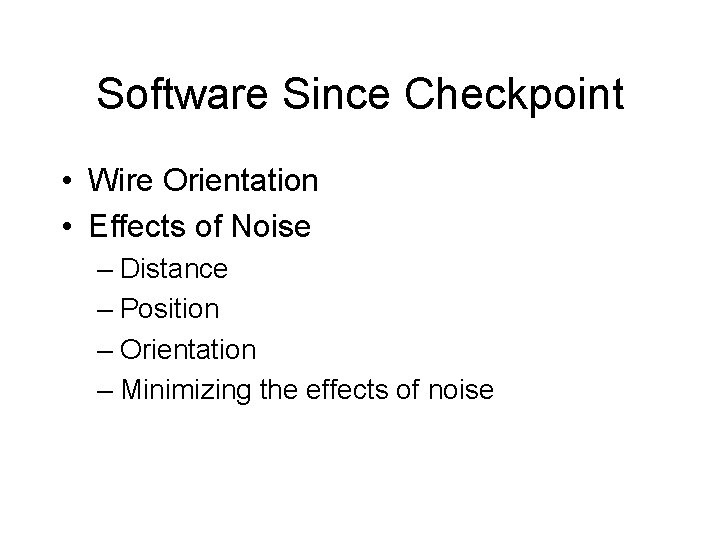 Software Since Checkpoint

• Wire Orientation
• Effects of Noise
– Distance
– Position
– Orientation
– Minimizing the effects of noise